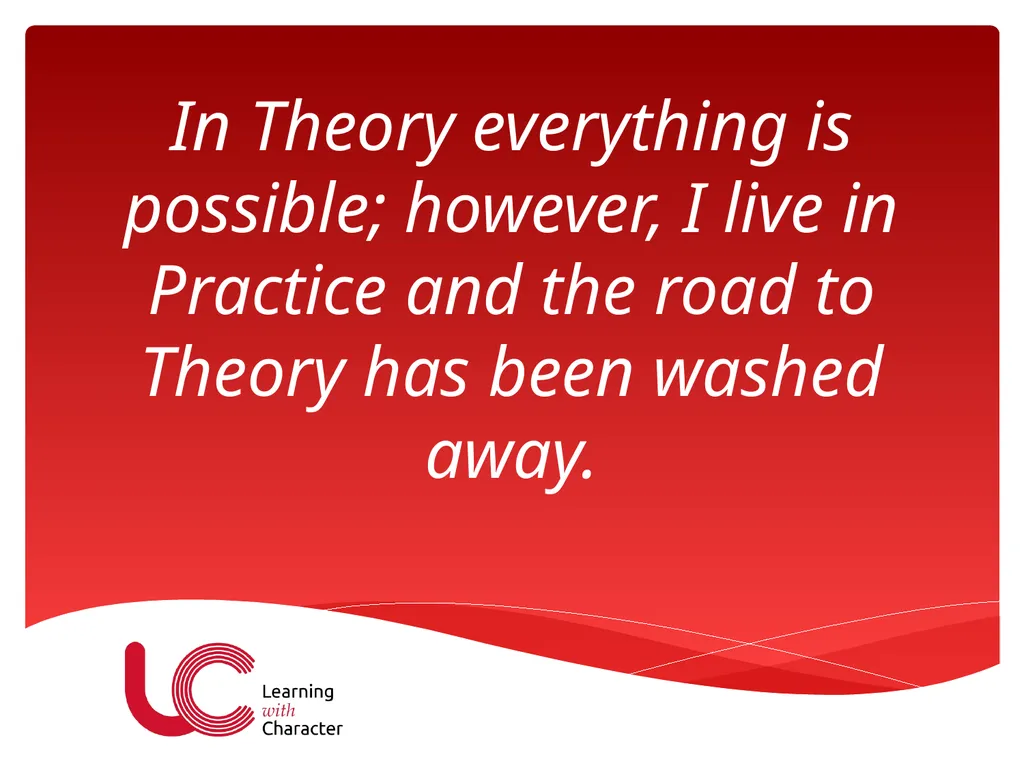 In Theory everything is possible; however, I live in Practice and the road to Theory has been washed away.

LC

Learning
with
Character